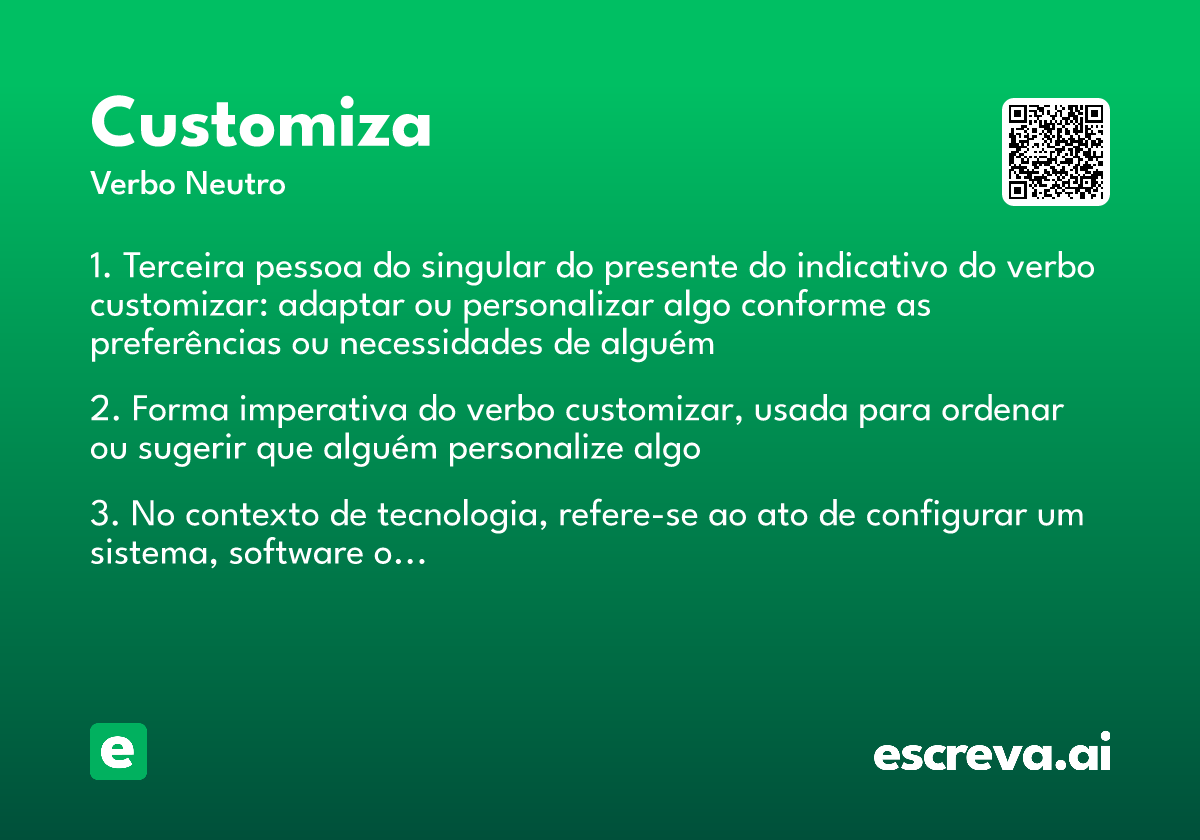 Customiza
Verbo Neutro

1. Terceira pessoa do singular do presente do indicativo do verbo customizar: adaptar ou personalizar algo conforme as preferências ou necessidades de alguém

2. Forma imperativa do verbo customizar, usada para ordenar ou sugerir que alguém personalize algo

3. No contexto de tecnologia, refere-se ao ato de configurar um sistema, software o...

e

escreva.ai